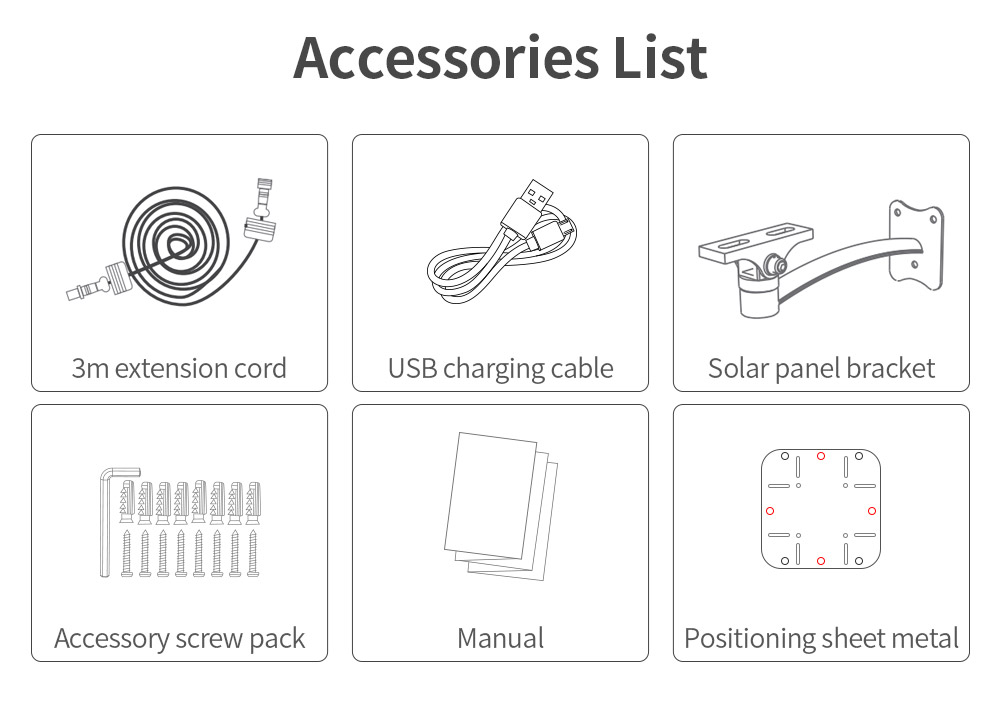 Accessories List

3m extension cord

USB charging cable

Solar panel bracket

Accessory screw pack

Manual

Positioning sheet metal